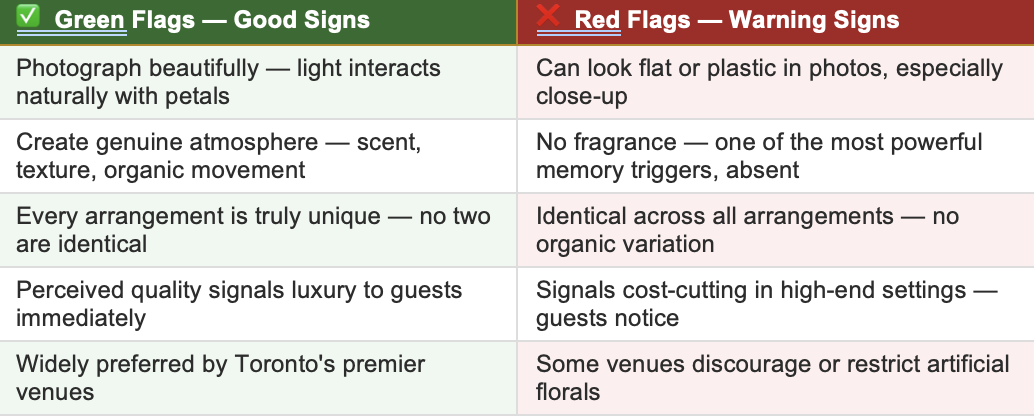 | ✅ Green Flags — Good Signs | ❌ Red Flags — Warning Signs |
|---|---|
| Photograph beautifully — light interacts naturally with petals | Can look flat or plastic in photos, especially close-up |
| Create genuine atmosphere — scent, texture, organic movement | No fragrance — one of the most powerful memory triggers, absent |
| Every arrangement is truly unique — no two are identical | Identical across all arrangements — no organic variation |
| Perceived quality signals luxury to guests immediately | Signals cost-cutting in high-end settings — guests notice |
| Widely preferred by Toronto's premier venues | Some venues discourage or restrict artificial florals |